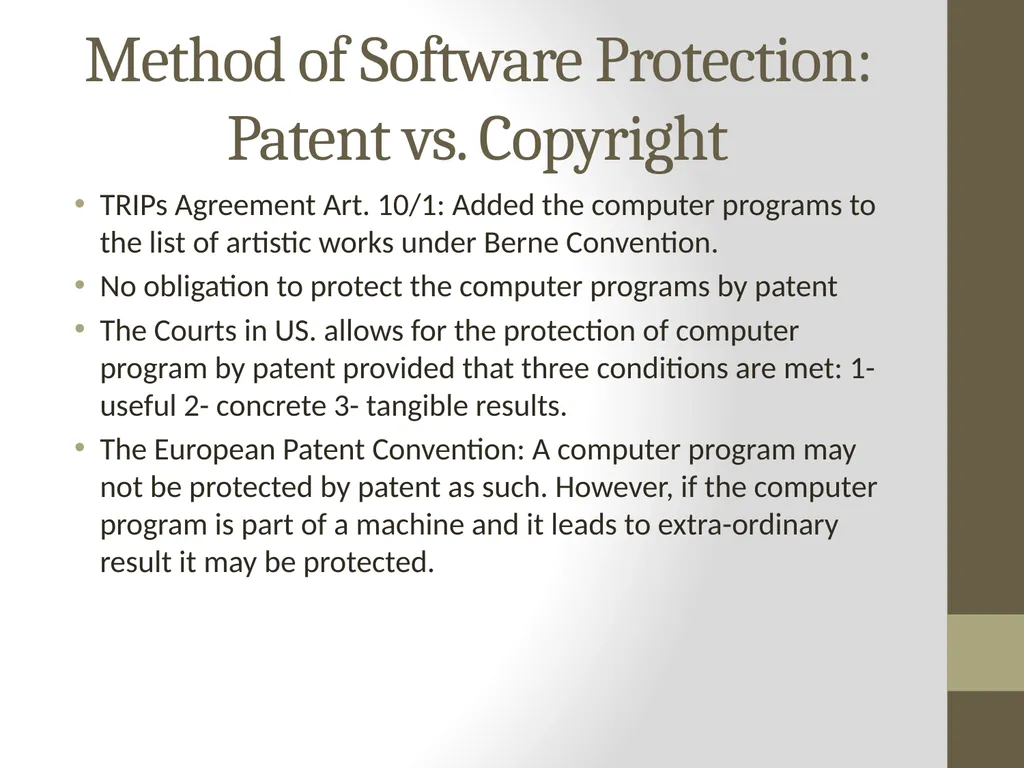 Method of Software Protection: Patent vs. Copyright

• TRIPs Agreement Art. 10/1: Added the computer programs to the list of artistic works under Berne Convention.
• No obligation to protect the computer programs by patent
• The Courts in US. allows for the protection of computer program by patent provided that three conditions are met: 1- useful 2- concrete 3- tangible results.
• The European Patent Convention: A computer program may not be protected by patent as such. However, if the computer program is part of a machine and it leads to extra-ordinary result it may be protected.